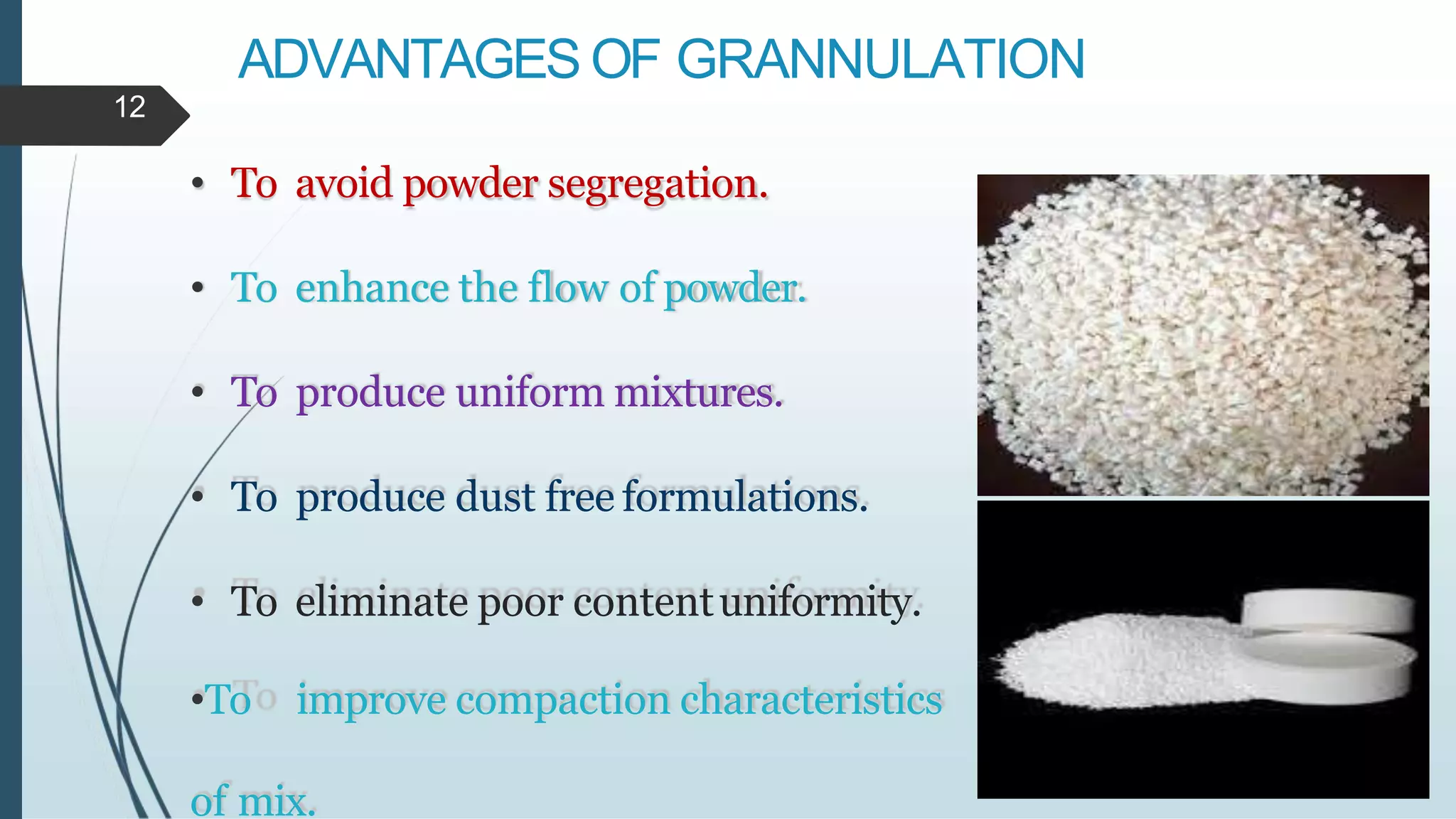 ADVANTAGES OF GRANNULATION

12

• To avoid powder segregation.

• To enhance the flow of powder.

• To produce uniform mixtures.

• To produce dust free formulations.

• To eliminate poor content uniformity.

•To improve compaction characteristics of mix.